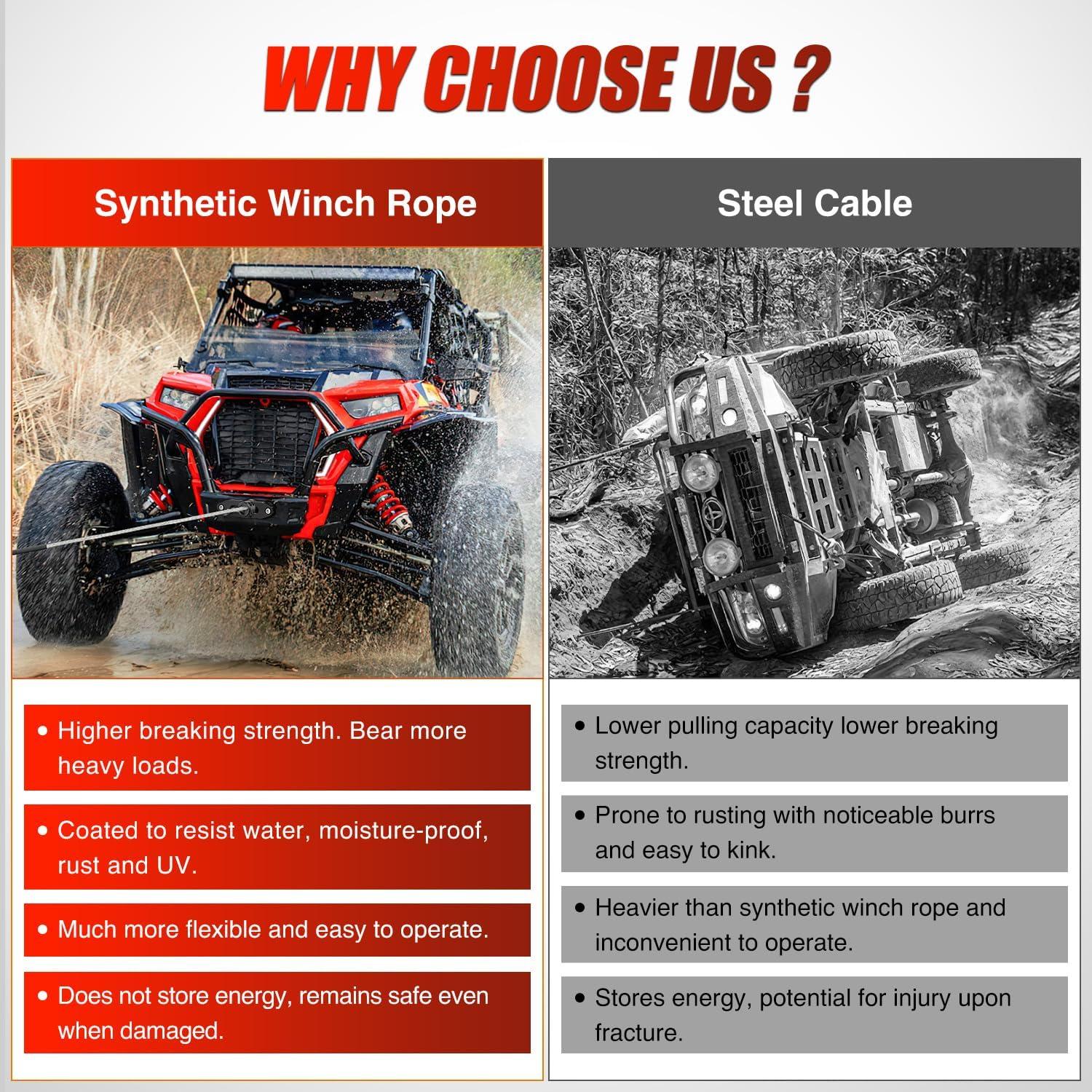 WHY CHOOSE US ?

Synthetic Winch Rope

• Higher breaking strength. Bear more heavy loads.

• Coated to resist water, moisture-proof, rust and UV.

• Much more flexible and easy to operate.

• Does not store energy, remains safe even when damaged.

Steel Cable

• Lower pulling capacity lower breaking strength.

• Prone to rusting with noticeable burrs and easy to kink.

• Heavier than synthetic winch rope and inconvenient to operate.

• Stores energy, potential for injury upon fracture.